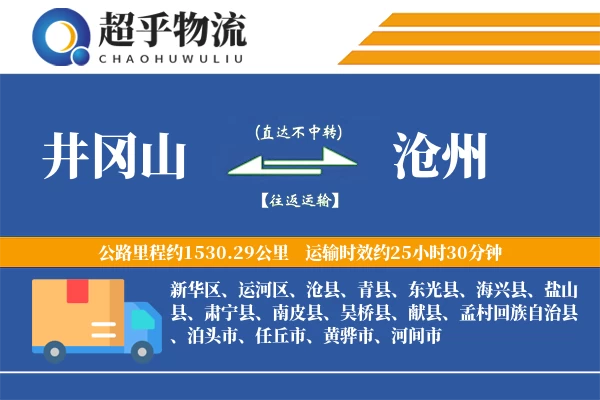 超乎物流
CHAOHUWULIU

井冈山

(直达不中转)

【往返运输】

沧州

公路里程约1530.29公里　运输时效约25小时30分钟

新华区、运河区、沧县、青县、东光县、海兴县、盐山县、肃宁县、南皮县、吴桥县、献县、孟村回族自治县、泊头市、任丘市、黄骅市、河间市